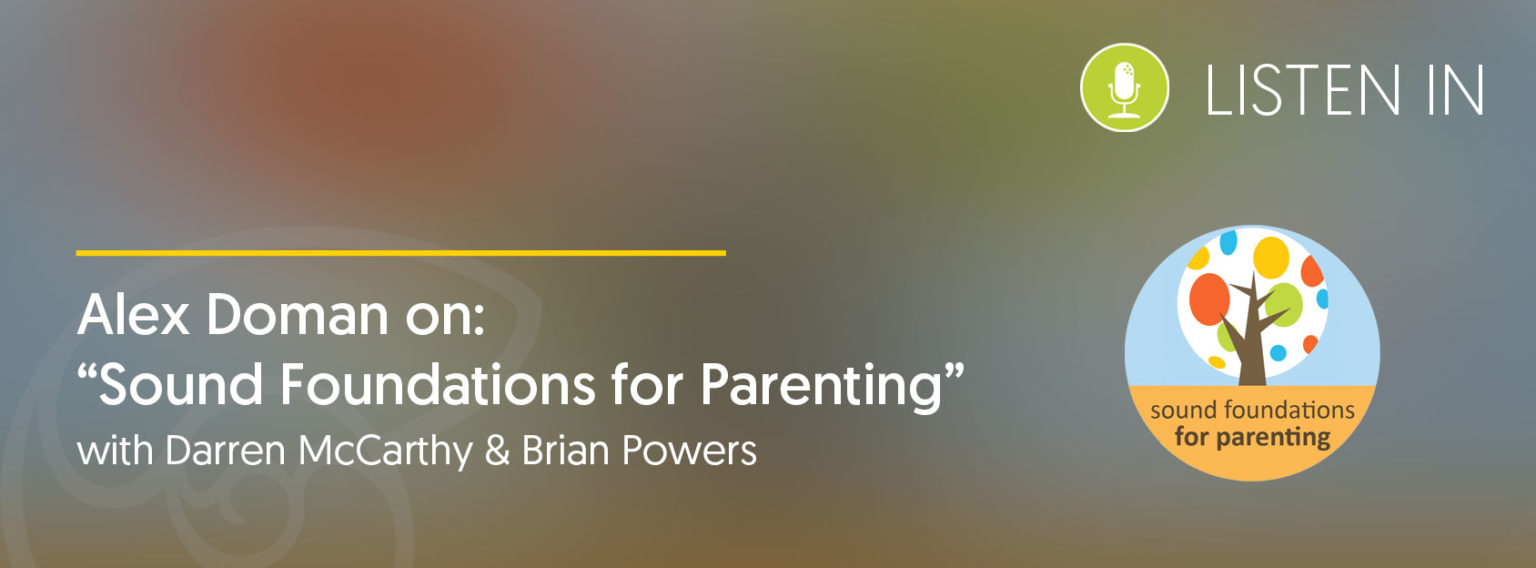 LISTEN IN

Alex Doman on:
“Sound Foundations for Parenting”
with Darren McCarthy & Brian Powers

sound foundations
for parenting